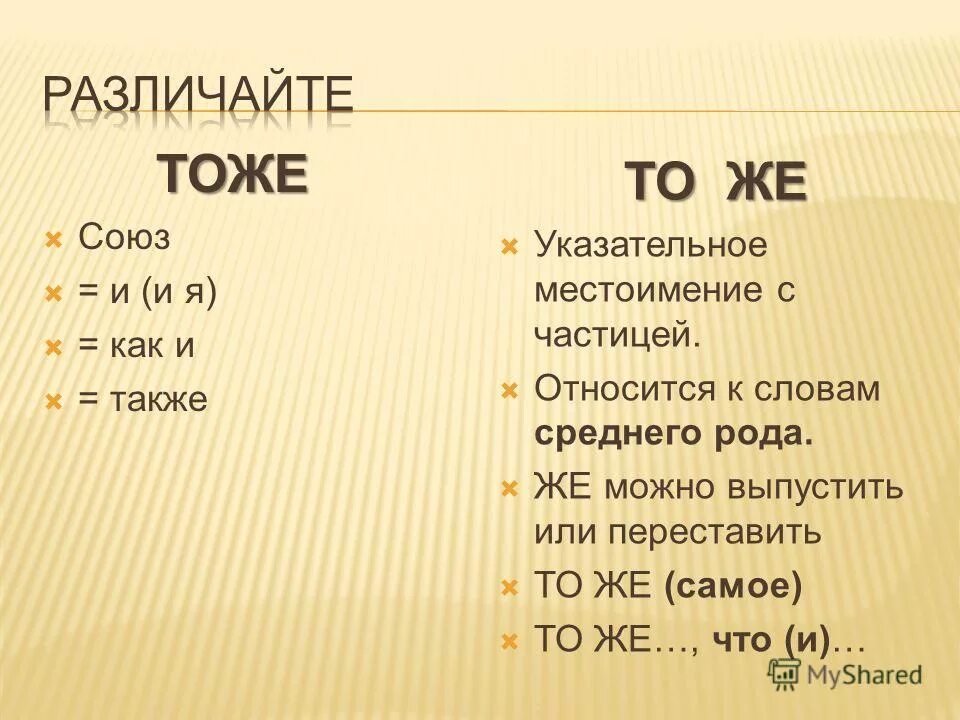 РАЗЛИЧАЙТЕ

ТОЖЕ

Союз

= и (и я)

= как и

= также

ТО ЖЕ

Указательное местоимение с частицей.

Относится к словам среднего рода.

ЖЕ можно выпустить или переставить

ТО ЖЕ (самое)

ТО ЖЕ…, что (и)…

MyShared